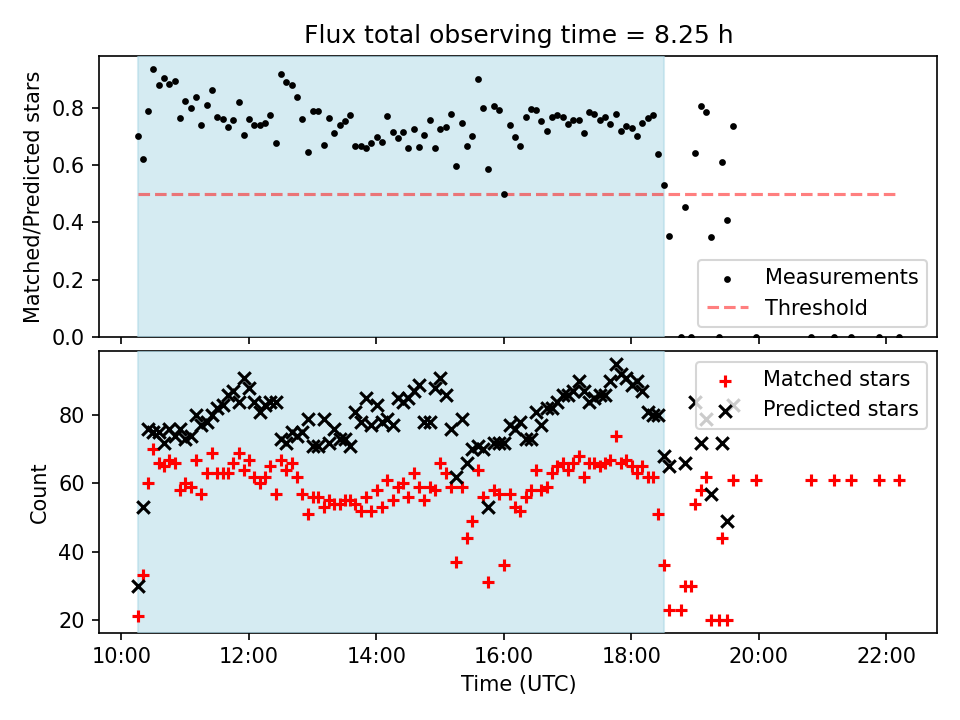 Flux total observing time = 8.25 h

Matched/Predicted stars

0.8
0.6
0.4
0.2
0.0

Measurements
Threshold

Count

80
60
40
20

Matched stars
Predicted stars

10:00
12:00
14:00
16:00
18:00
20:00
22:00

Time (UTC)